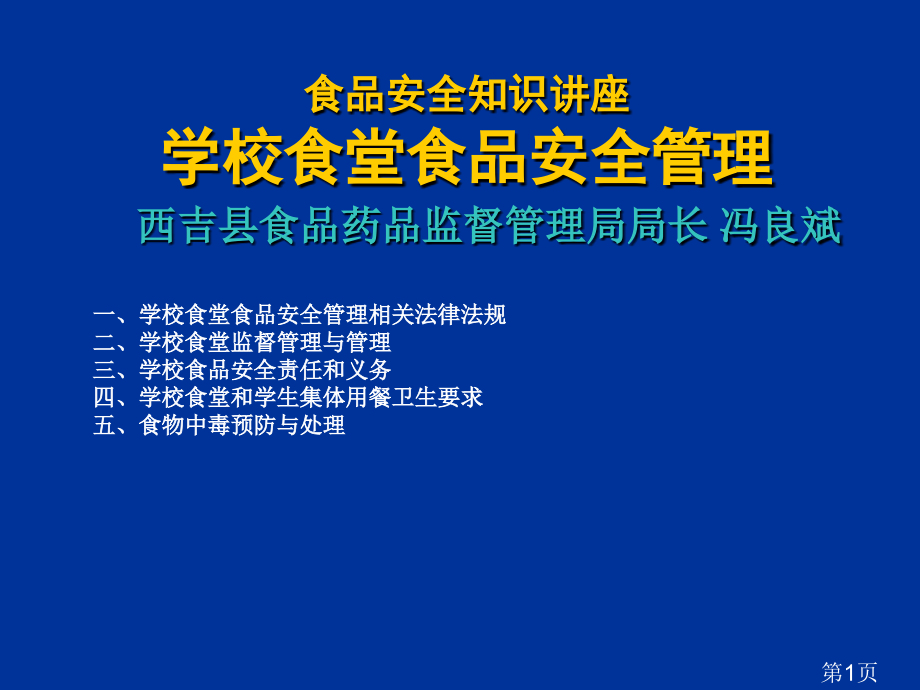 食品安全知识讲座
学校食堂食品安全管理
西吉县食品药品监督管理局局长 冯良斌

一、学校食堂食品安全管理相关法律法规
二、学校食堂监督管理与管理
三、学校食品安全责任和义务
四、学校食堂和学生集体用餐卫生要求
五、食物中毒预防与处理

第1页